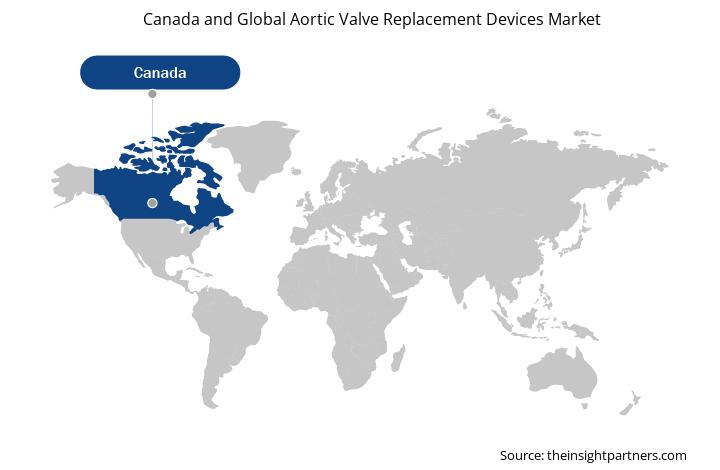 Canada and Global Aortic Valve Replacement Devices Market

Canada

Source: theinsightpartners.com